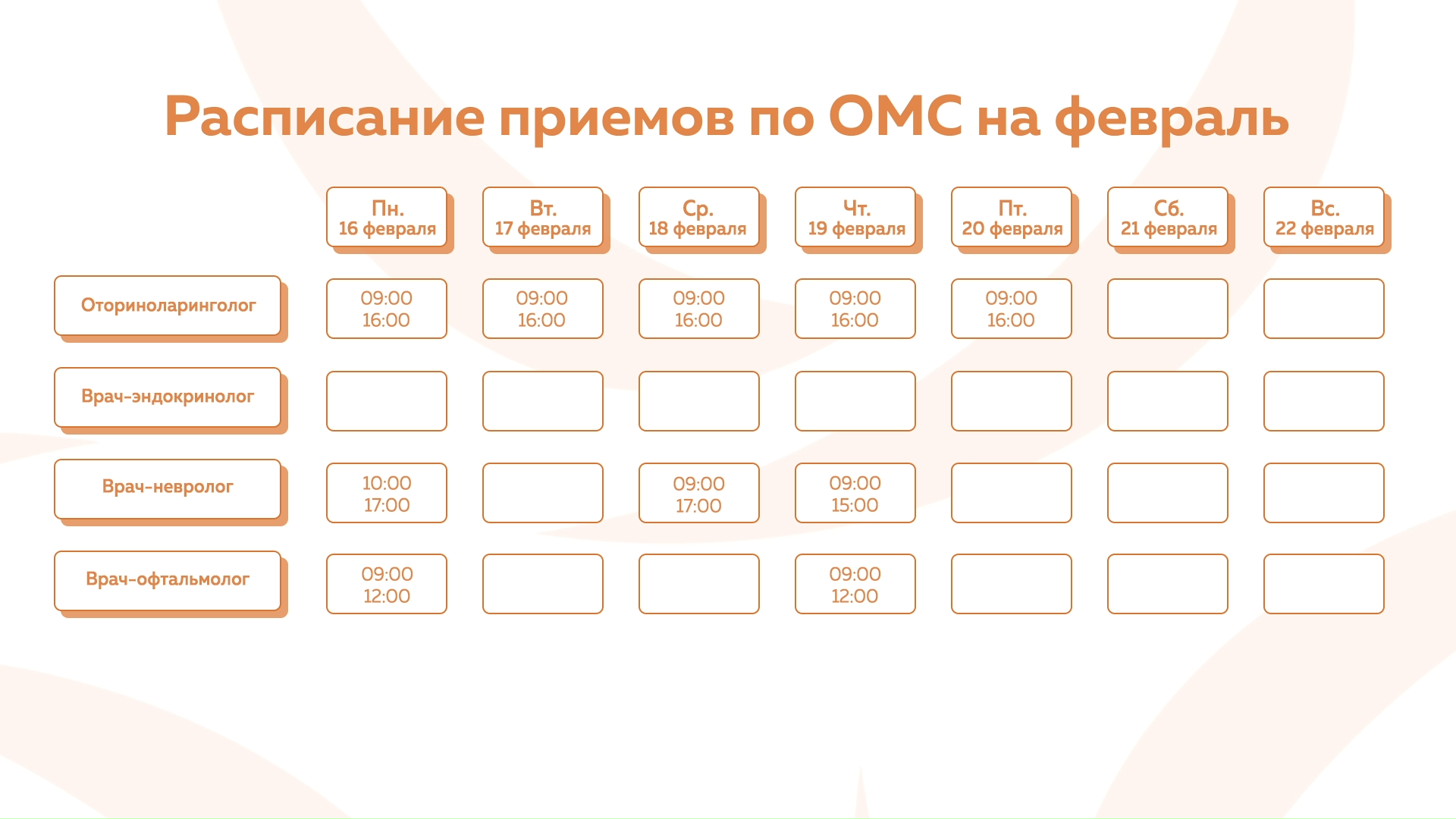 Расписание приемов по ОМС на февраль

| | Пн. 16 февраля | Вт. 17 февраля | Ср. 18 февраля | Чт. 19 февраля | Пт. 20 февраля | Сб. 21 февраля | Вс. 22 февраля |
|---|---|---|---|---|---|---|---|
| Оториноларинголог | 09:00 16:00 | 09:00 16:00 | 09:00 16:00 | 09:00 16:00 | 09:00 16:00 | | |
| Врач-эндокринолог | | | | | | | |
| Врач-невролог | 10:00 17:00 | | 09:00 17:00 | 09:00 15:00 | | | |
| Врач-офтальмолог | 09:00 12:00 | | | 09:00 12:00 | | | |